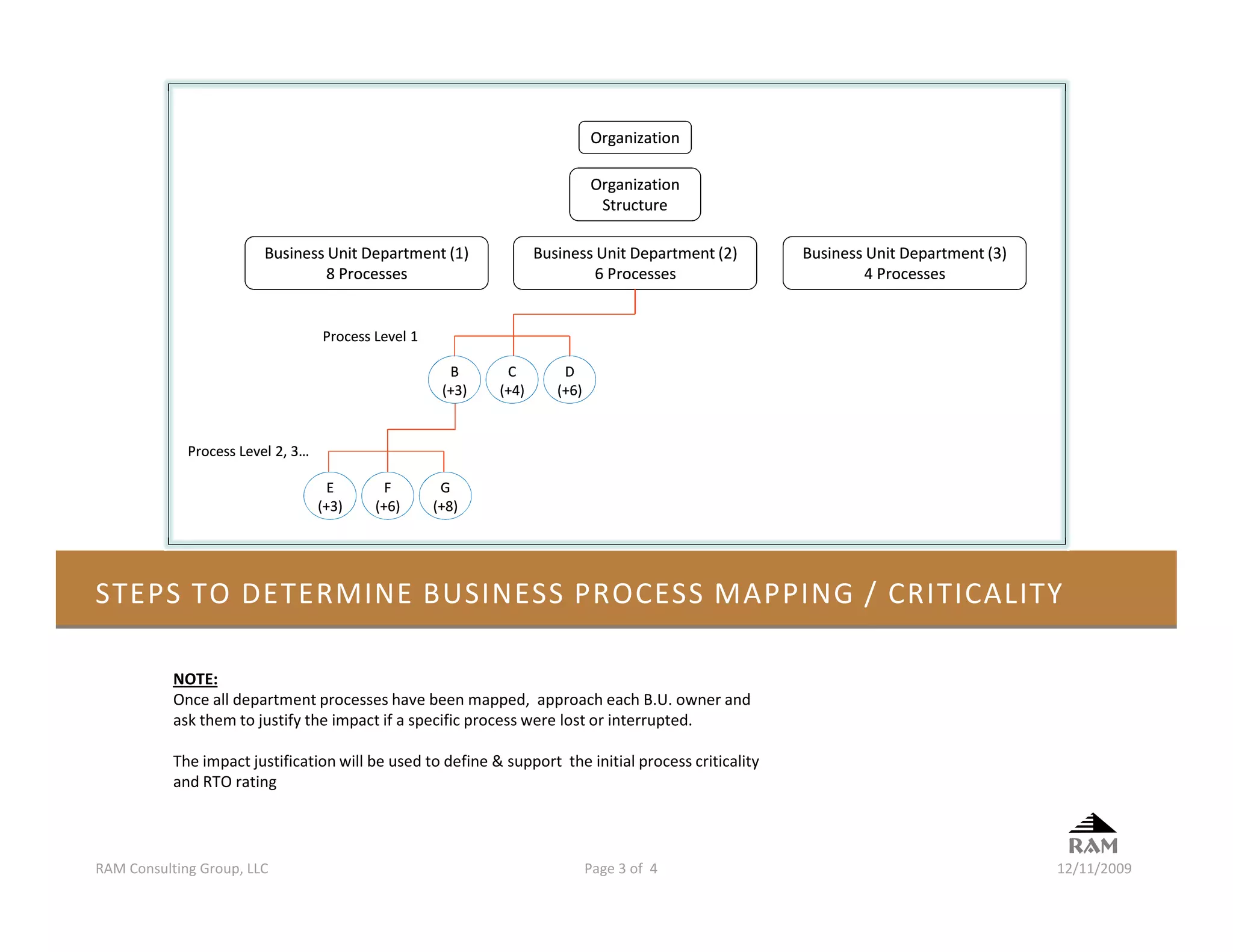 Organization

Organization Structure

Business Unit Department (1)
8 Processes

Business Unit Department (2)
6 Processes

Business Unit Department (3)
4 Processes

Process Level 1

B (+3)

C (+4)

D (+6)

Process Level 2, 3…

E (+3)

F (+6)

G (+8)

STEPS TO DETERMINE BUSINESS PROCESS MAPPING / CRITICALITY

NOTE:
Once all department processes have been mapped, approach each B.U. owner and ask them to justify the impact if a specific process were lost or interrupted.

The impact justification will be used to define & support the initial process criticality and RTO rating

RAM

RAM Consulting Group, LLC

Page 3 of 4

12/11/2009